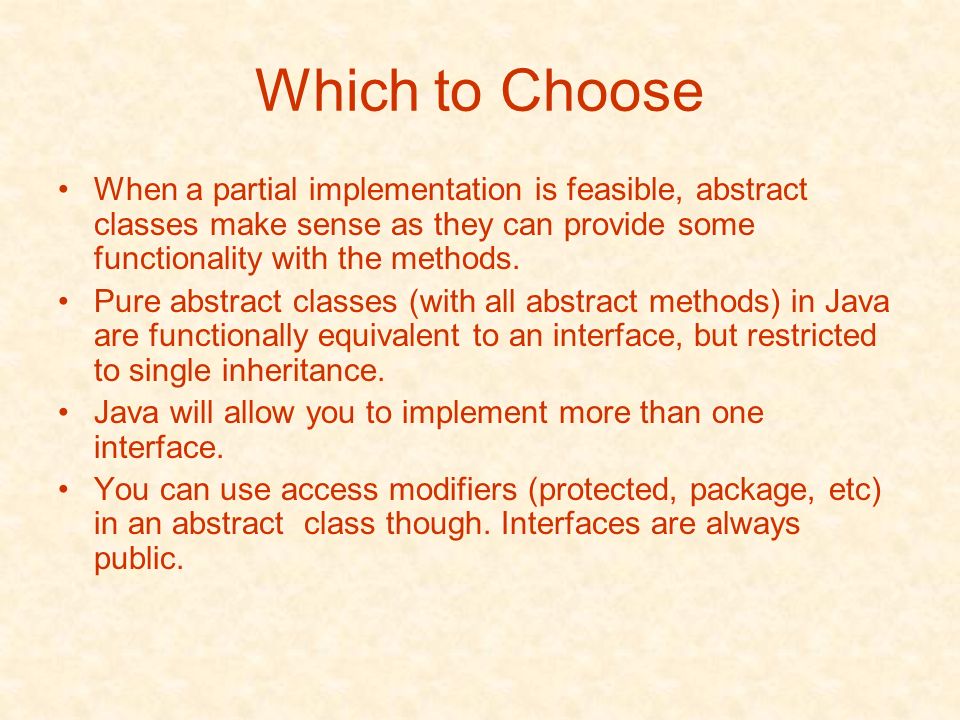 Which to Choose

• When a partial implementation is feasible, abstract classes make sense as they can provide some functionality with the methods.
• Pure abstract classes (with all abstract methods) in Java are functionally equivalent to an interface, but restricted to single inheritance.
• Java will allow you to implement more than one interface.
• You can use access modifiers (protected, package, etc) in an abstract class though. Interfaces are always public.